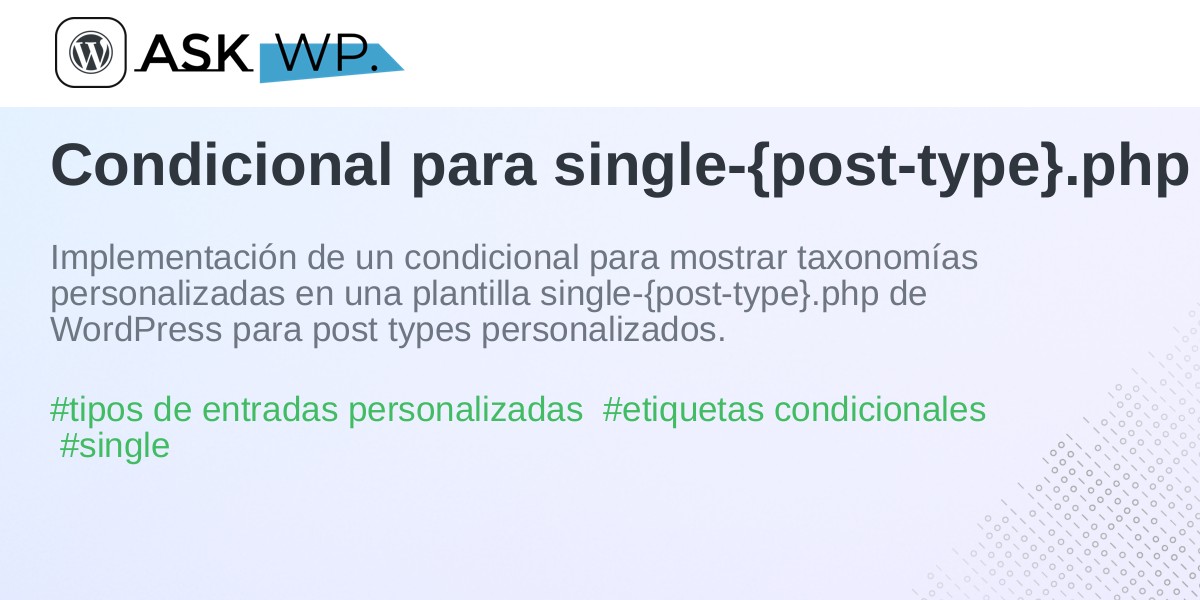 ASK WP.

Condicional para single-{post-type}.php

Implementación de un condicional para mostrar taxonomías personalizadas en una plantilla single-{post-type}.php de WordPress para post types personalizados.

#tipos de entradas personalizadas #etiquetas condicionales #single